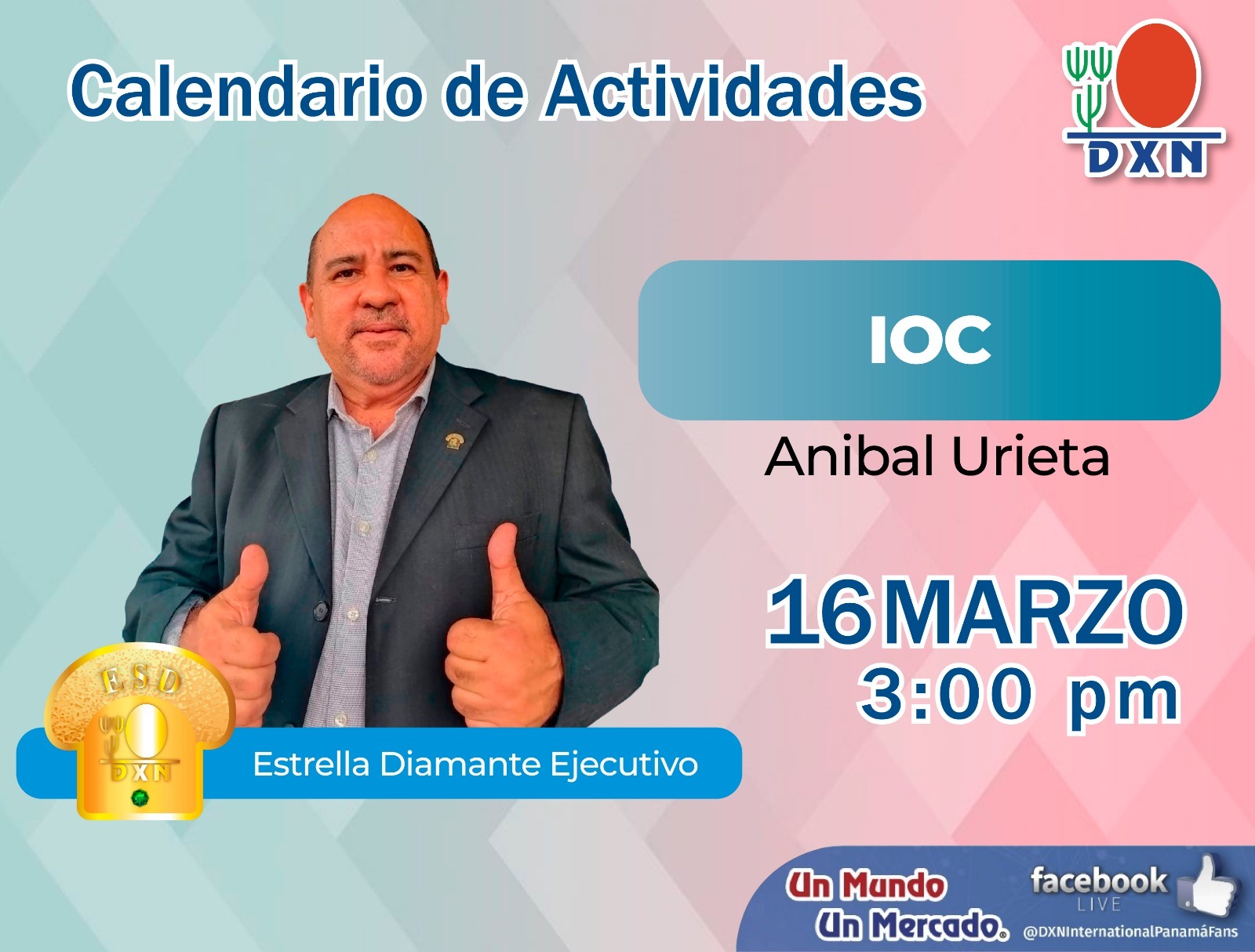 Calendario de Actividades

DXN

IOC

Anibal Urieta

16 MARZO
3:00 pm

ESD
DXN

Estrella Diamante Ejecutivo

Un Mundo
Un Mercado.

facebook
LIVE
@DXNInternationalPanamáFans